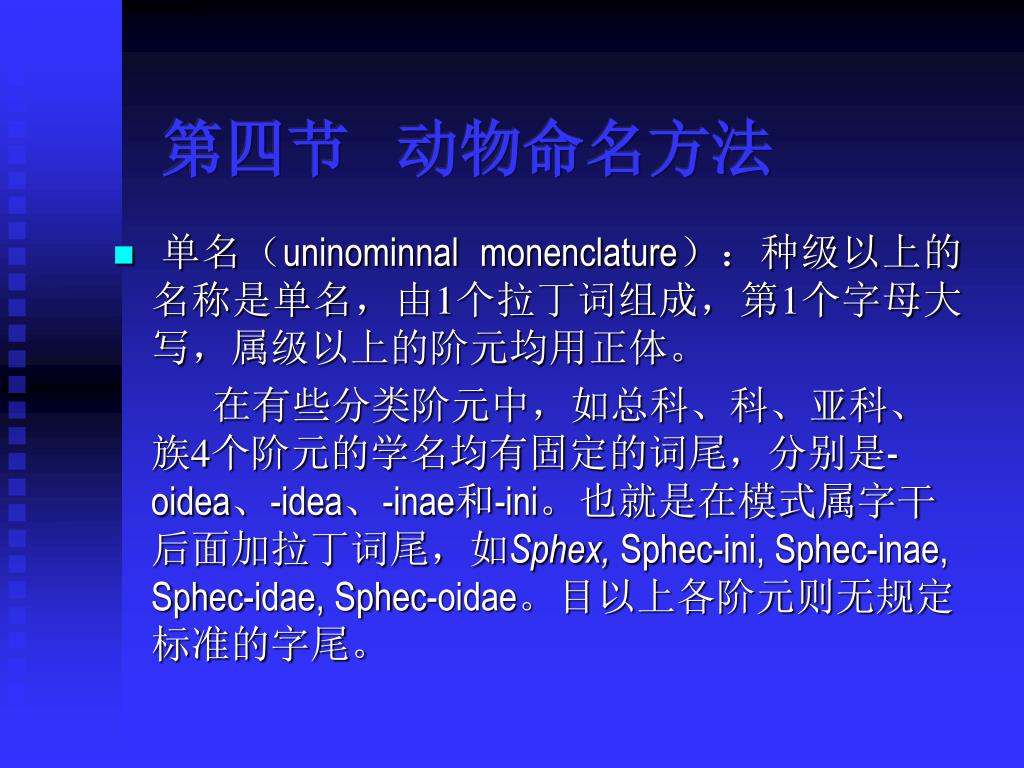 第四节 动物命名方法

单名（uninominnal monenclature）：种级以上的名称是单名，由1个拉丁词组成，第1个字母大写，属级以上的阶元均用正体。

在有些分类阶元中，如总科、科、亚科、族4个阶元的学名均有固定的词尾，分别是-oidea、-idea、-inae和-ini。也就是在模式属字干后面加拉丁词尾，如Sphex, Sphec-ini, Sphec-inae, Sphec-idae, Sphec-oidae。目以上各阶元则无规定标准的字尾。